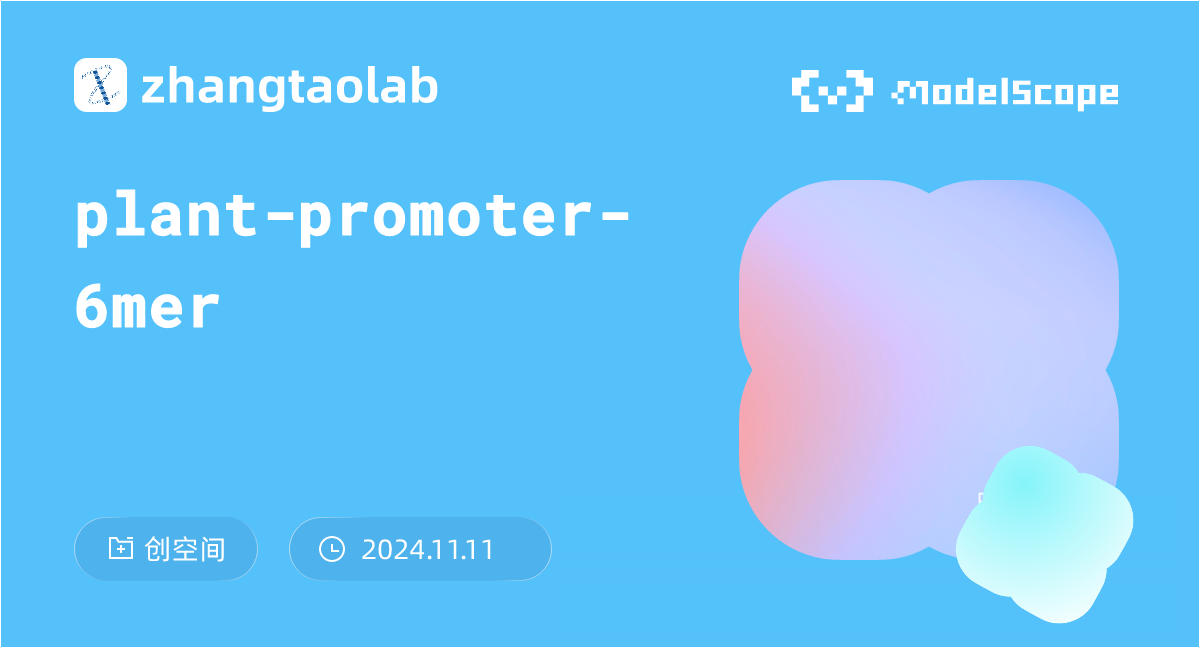 zhangtaolab

ModelScope

plant-promoter-6mer

创空间

2024.11.11